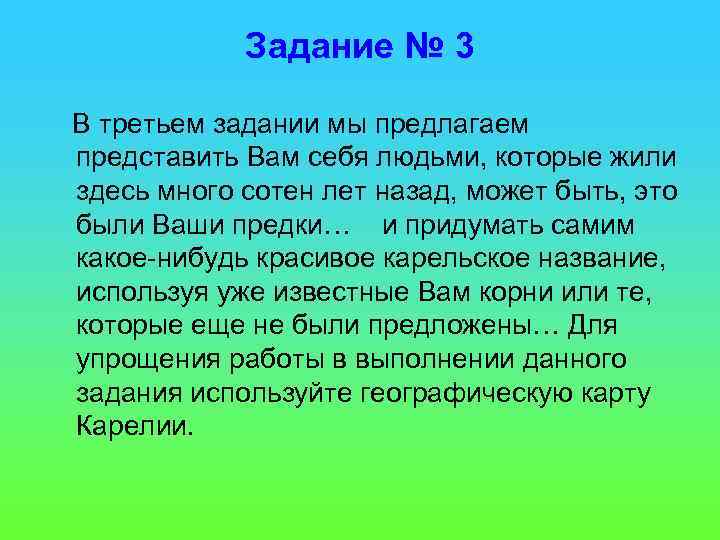 Задание № 3

В третьем задании мы предлагаем представить Вам себя людьми, которые жили здесь много сотен лет назад, может быть, это были Ваши предки… и придумать самим какое-нибудь красивое карельское название, используя уже известные Вам корни или те, которые еще не были предложены… Для упрощения работы в выполнении данного задания используйте географическую карту Карелии.